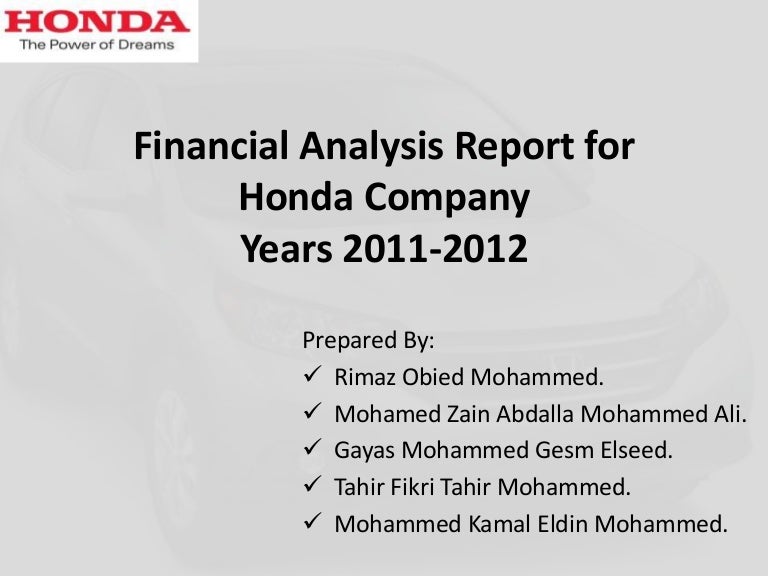 HONDA
The Power of Dreams

Financial Analysis Report for Honda Company Years 2011-2012

Prepared By:
✓ Rimaz Obied Mohammed.
✓ Mohamed Zain Abdalla Mohammed Ali.
✓ Gayas Mohammed Gesm Elseed.
✓ Tahir Fikri Tahir Mohammed.
✓ Mohammed Kamal Eldin Mohammed.